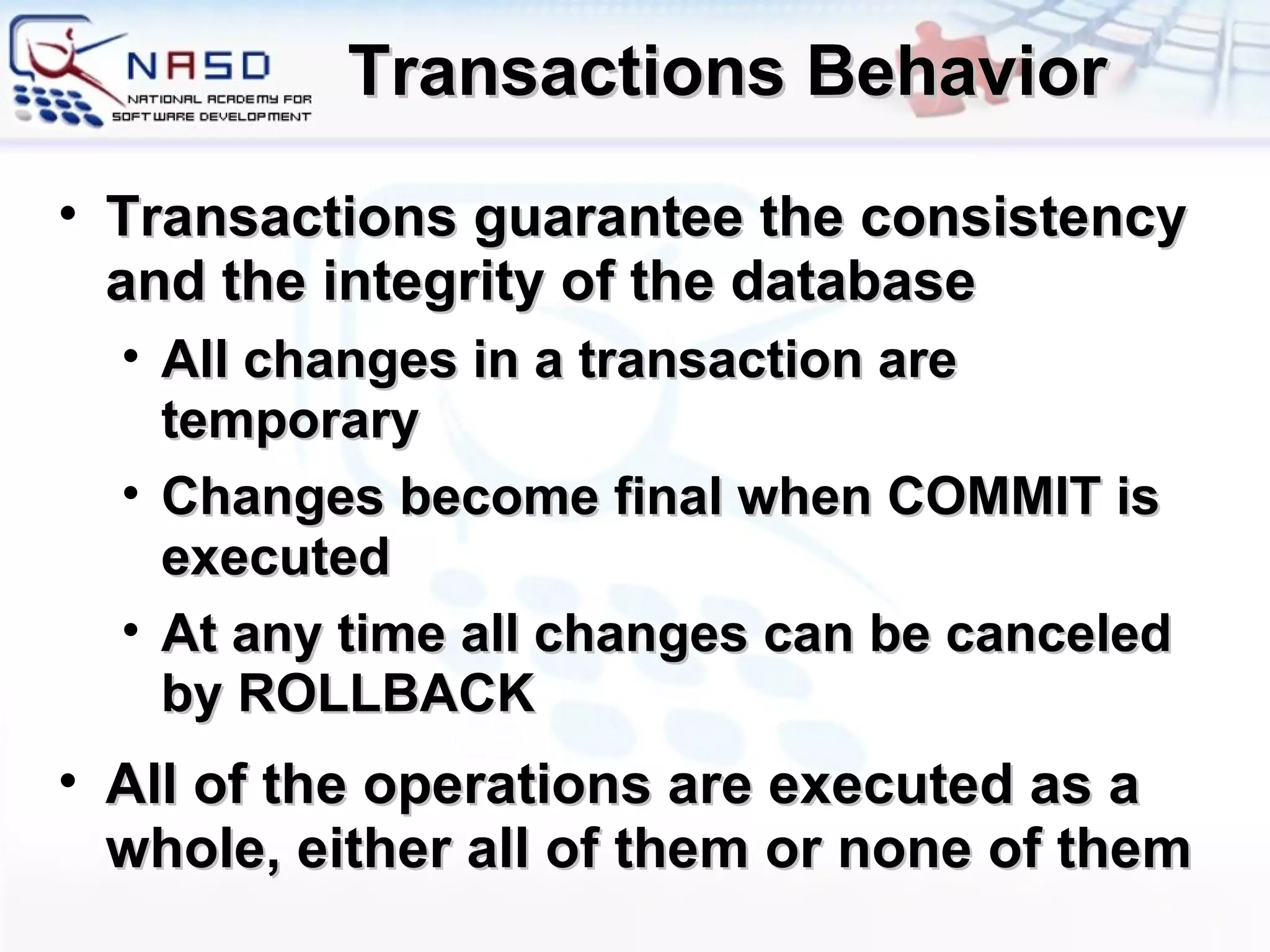 NASD
NATIONAL ACADEMY FOR SOFTWARE DEVELOPMENT

Transactions Behavior

• Transactions guarantee the consistency and the integrity of the database
  • All changes in a transaction are temporary
  • Changes become final when COMMIT is executed
  • At any time all changes can be canceled by ROLLBACK
• All of the operations are executed as a whole, either all of them or none of them